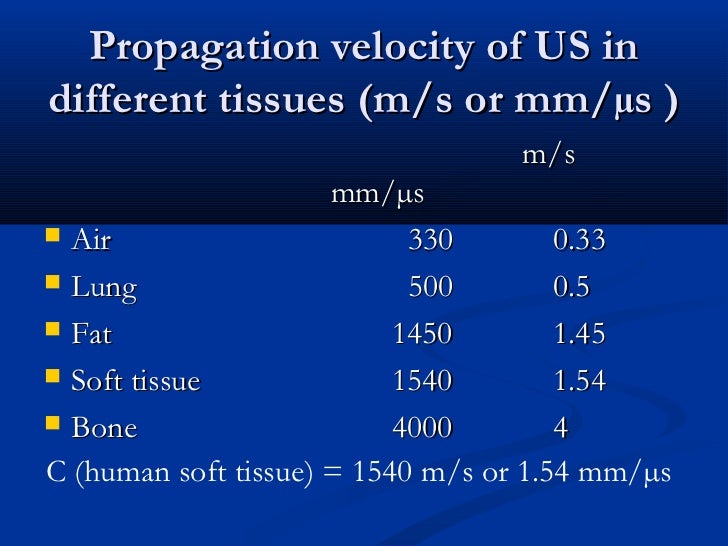 Propagation velocity of US in different tissues (m/s or mm/μs )

m/s

mm/μs

- Air 330 0.33
- Lung 500 0.5
- Fat 1450 1.45
- Soft tissue 1540 1.54
- Bone 4000 4

C (human soft tissue) = 1540 m/s or 1.54 mm/μs